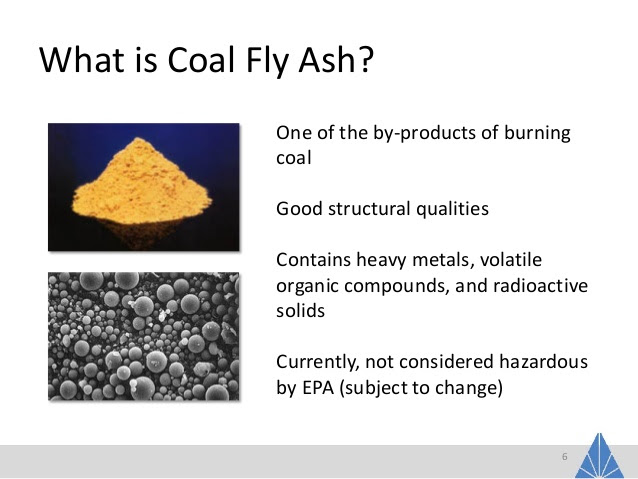 What is Coal Fly Ash?

One of the by-products of burning coal

Good structural qualities

Contains heavy metals, volatile organic compounds, and radioactive solids

Currently, not considered hazardous by EPA (subject to change)

6